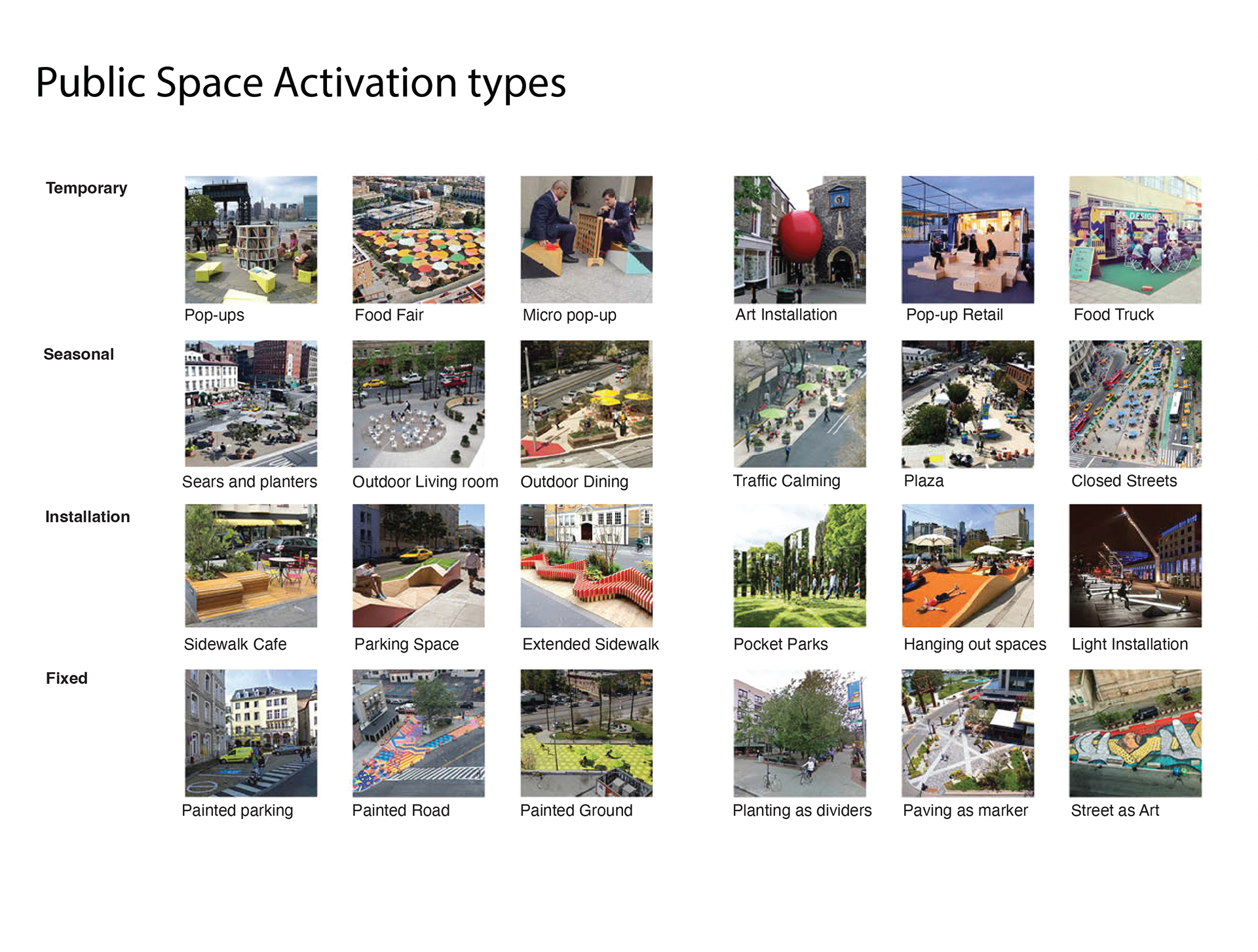 Public Space Activation types

Temporary

Pop-ups

Food Fair

Micro pop-up

Art Installation

Pop-up Retail

Food Truck

Seasonal

Sears and planters

Outdoor Living room

Outdoor Dining

Traffic Calming

Plaza

Closed Streets

Installation

Sidewalk Cafe

Parking Space

Extended Sidewalk

Pocket Parks

Hanging out spaces

Light Installation

Fixed

Painted parking

Painted Road

Painted Ground

Planting as dividers

Paving as marker

Street as Art